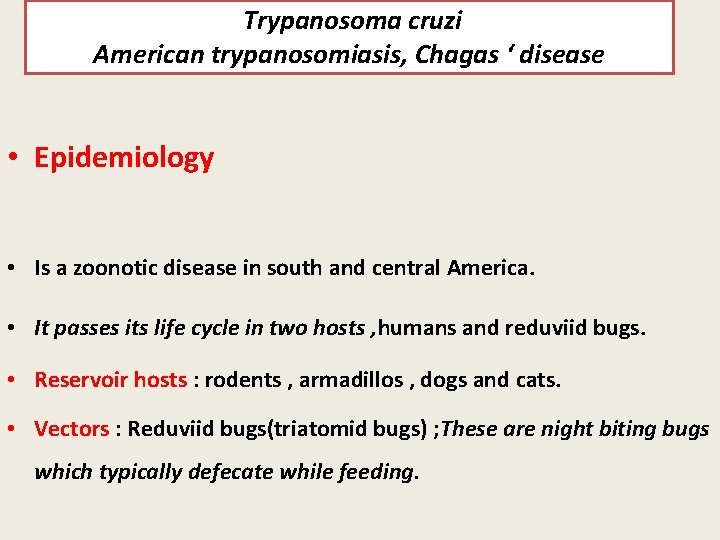 Trypanosoma cruzi
American trypanosomiasis, Chagas ‘ disease

• Epidemiology

• Is a zoonotic disease in south and central America.

• It passes its life cycle in two hosts ,humans and reduviid bugs.

• Reservoir hosts : rodents , armadillos , dogs and cats.

• Vectors : Reduviid bugs(triatomid bugs) ;These are night biting bugs which typically defecate while feeding.